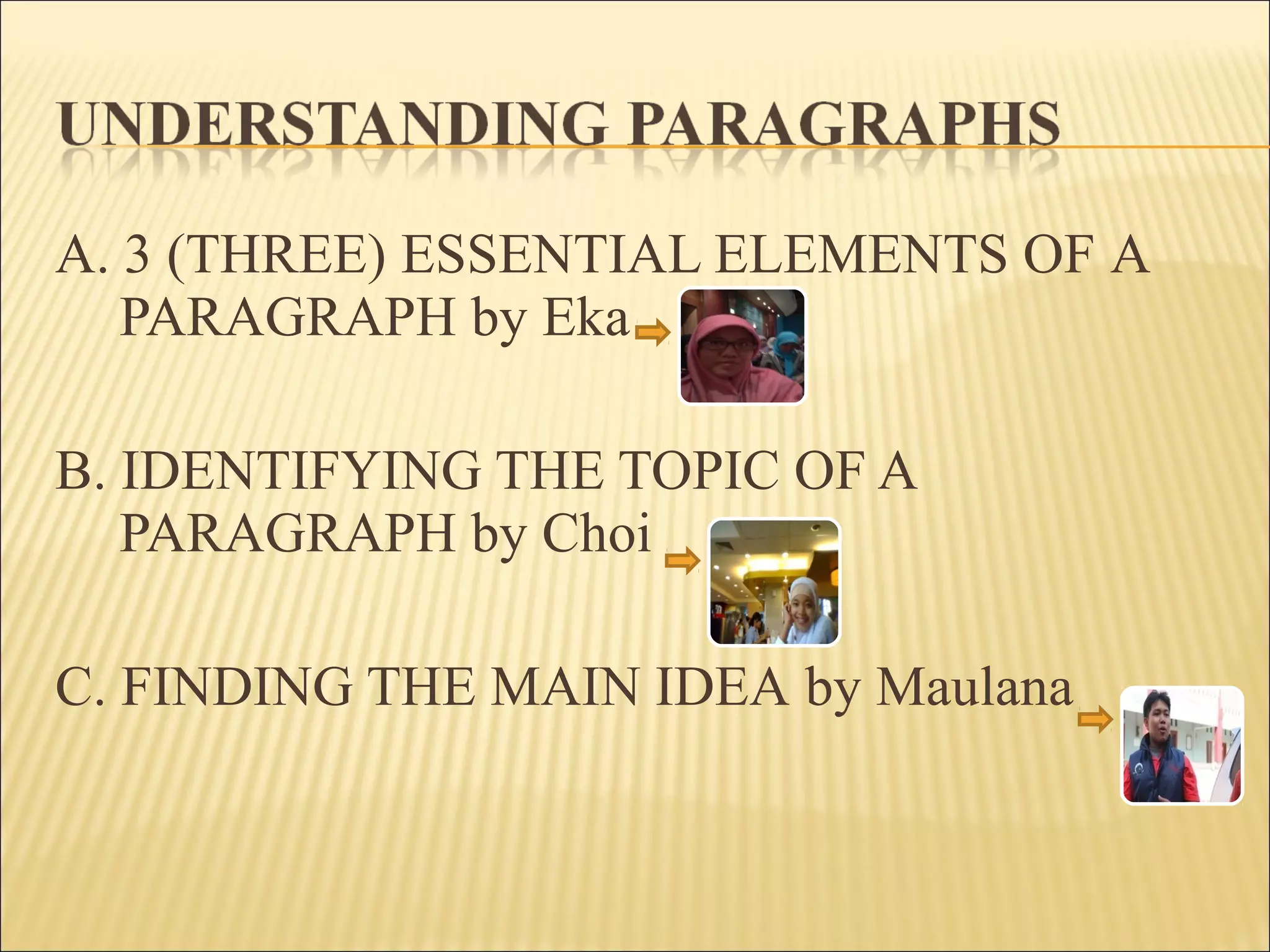 UNDERSTANDING PARAGRAPHS

A. 3 (THREE) ESSENTIAL ELEMENTS OF A PARAGRAPH by Eka

B. IDENTIFYING THE TOPIC OF A PARAGRAPH by Choi

C. FINDING THE MAIN IDEA by Maulana